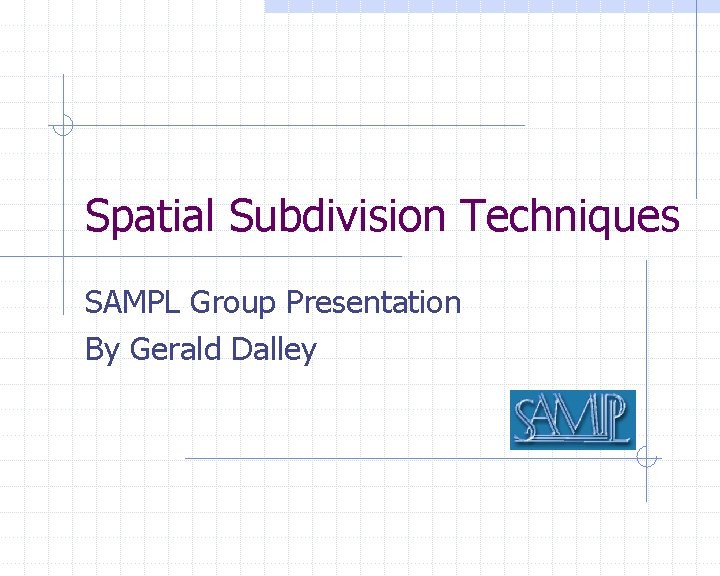 Spatial Subdivision Techniques

SAMPL Group Presentation

By Gerald Dalley

SAMPL